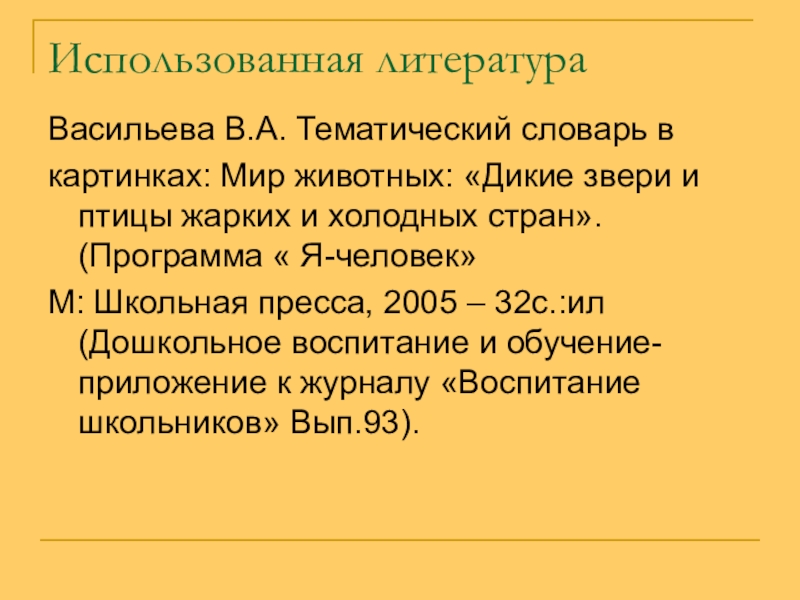 Использованная литература

Васильева В.А. Тематический словарь в

картинках: Мир животных: «Дикие звери и птицы жарких и холодных стран». (Программа « Я-человек»

М: Школьная пресса, 2005 – 32с.:ил (Дошкольное воспитание и обучение-приложение к журналу «Воспитание школьников» Вып.93).